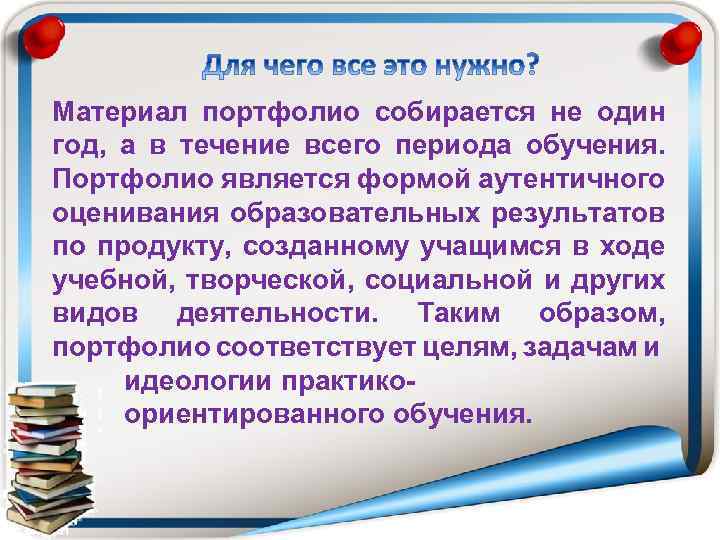 Для чего все это нужно?

Материал портфолио собирается не один год, а в течение всего периода обучения. Портфолио является формой аутентичного оценивания образовательных результатов по продукту, созданному учащимся в ходе учебной, творческой, социальной и других видов деятельности. Таким образом, портфолио соответствует целям, задачам и идеологии практико-ориентированного обучения.